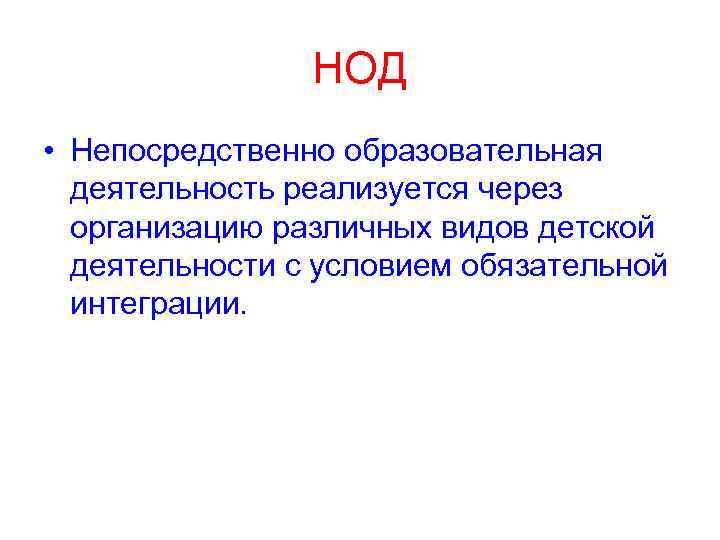 НОД

• Непосредственно образовательная деятельность реализуется через организацию различных видов детской деятельности с условием обязательной интеграции.